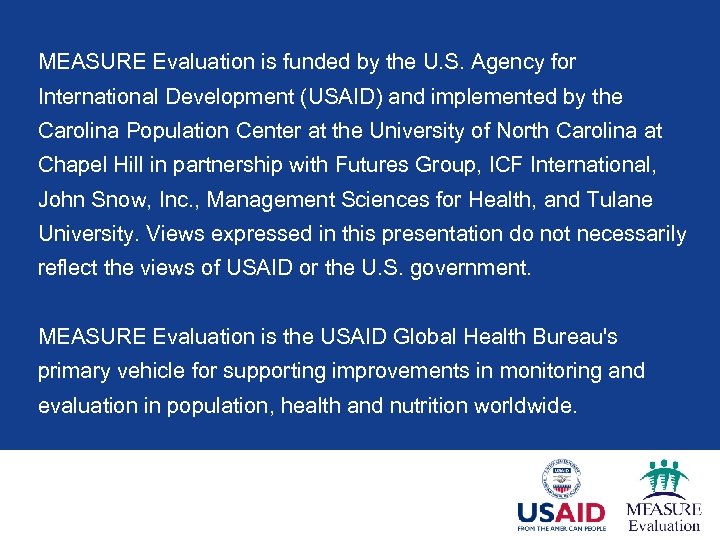 MEASURE Evaluation is funded by the U.S. Agency for International Development (USAID) and implemented by the Carolina Population Center at the University of North Carolina at Chapel Hill in partnership with Futures Group, ICF International, John Snow, Inc., Management Sciences for Health, and Tulane University. Views expressed in this presentation do not necessarily reflect the views of USAID or the U.S. government.

MEASURE Evaluation is the USAID Global Health Bureau's primary vehicle for supporting improvements in monitoring and evaluation in population, health and nutrition worldwide.

USAID
FROM THE AMERICAN PEOPLE

MEASURE
Evaluation